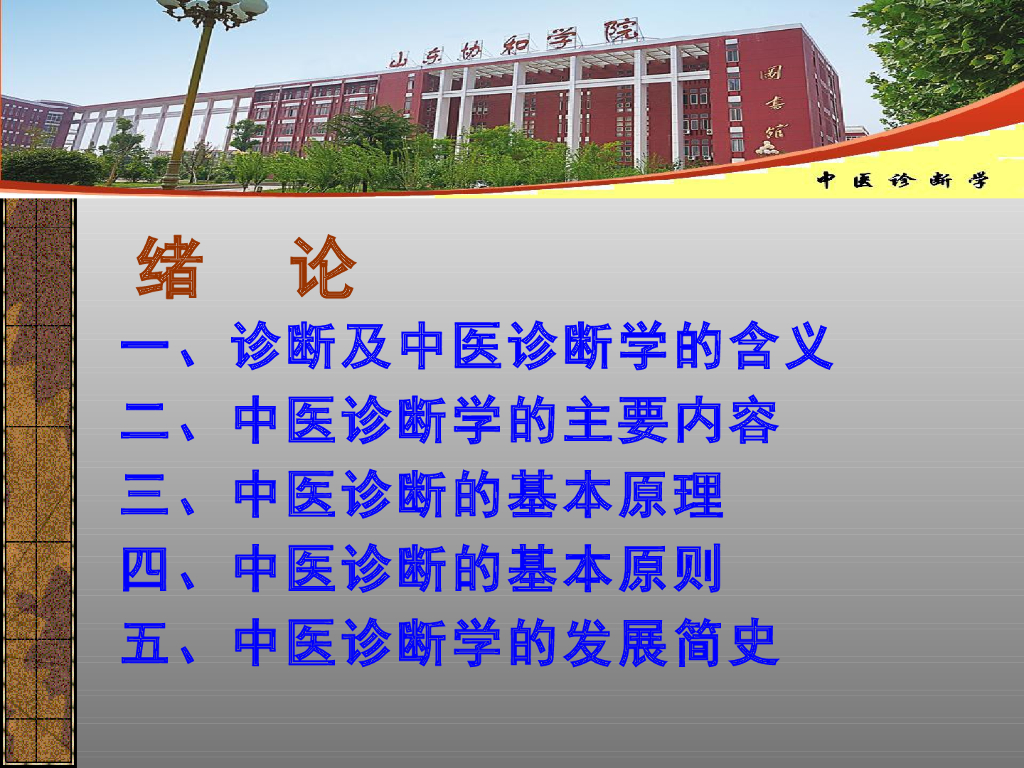 山东协和学院

图书馆

中医诊断学

绪　论

一、诊断及中医诊断学的含义

二、中医诊断学的主要内容

三、中医诊断的基本原理

四、中医诊断的基本原则

五、中医诊断学的发展简史